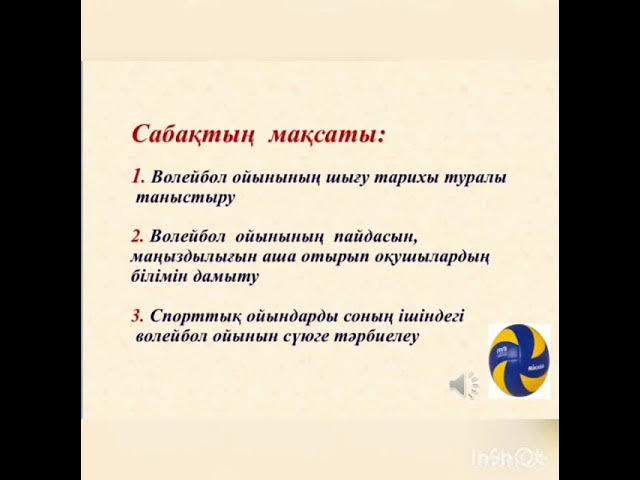 Сабақтың мақсаты:

1. Волейбол ойынының шығу тарихы туралы таныстыру

2. Волейбол ойынының пайдасын, маңыздылығын аша отырып оқушылардың білімін дамыту

3. Спорттық ойындарды соның ішіндегі волейбол ойынын сүюге тәрбиелеу

InShOt